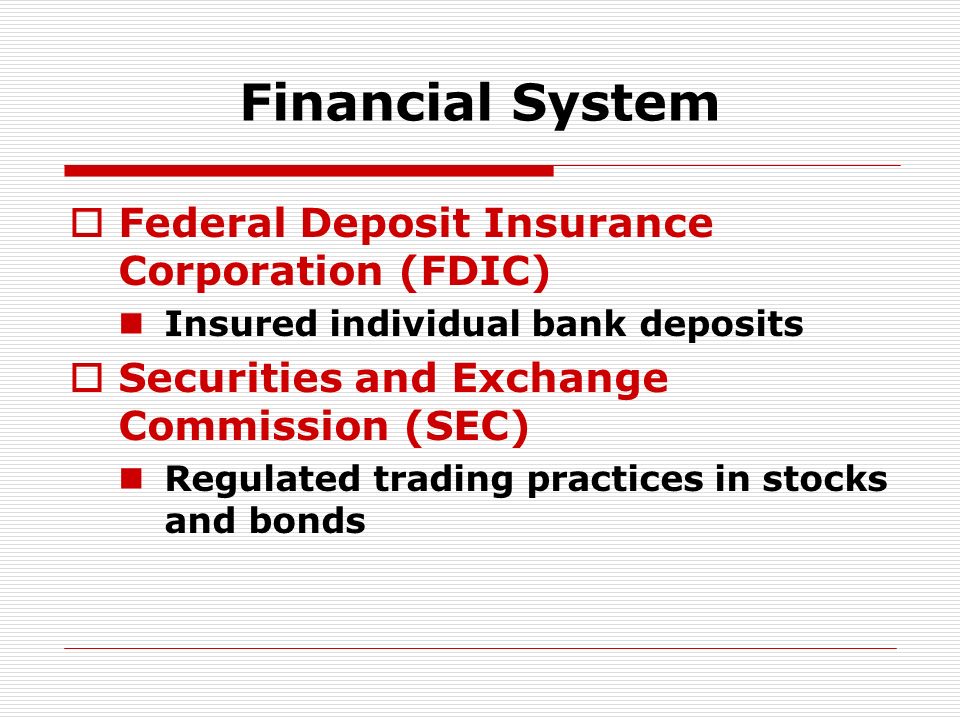 Financial System

Federal Deposit Insurance Corporation (FDIC)

Insured individual bank deposits

Securities and Exchange Commission (SEC)

Regulated trading practices in stocks and bonds